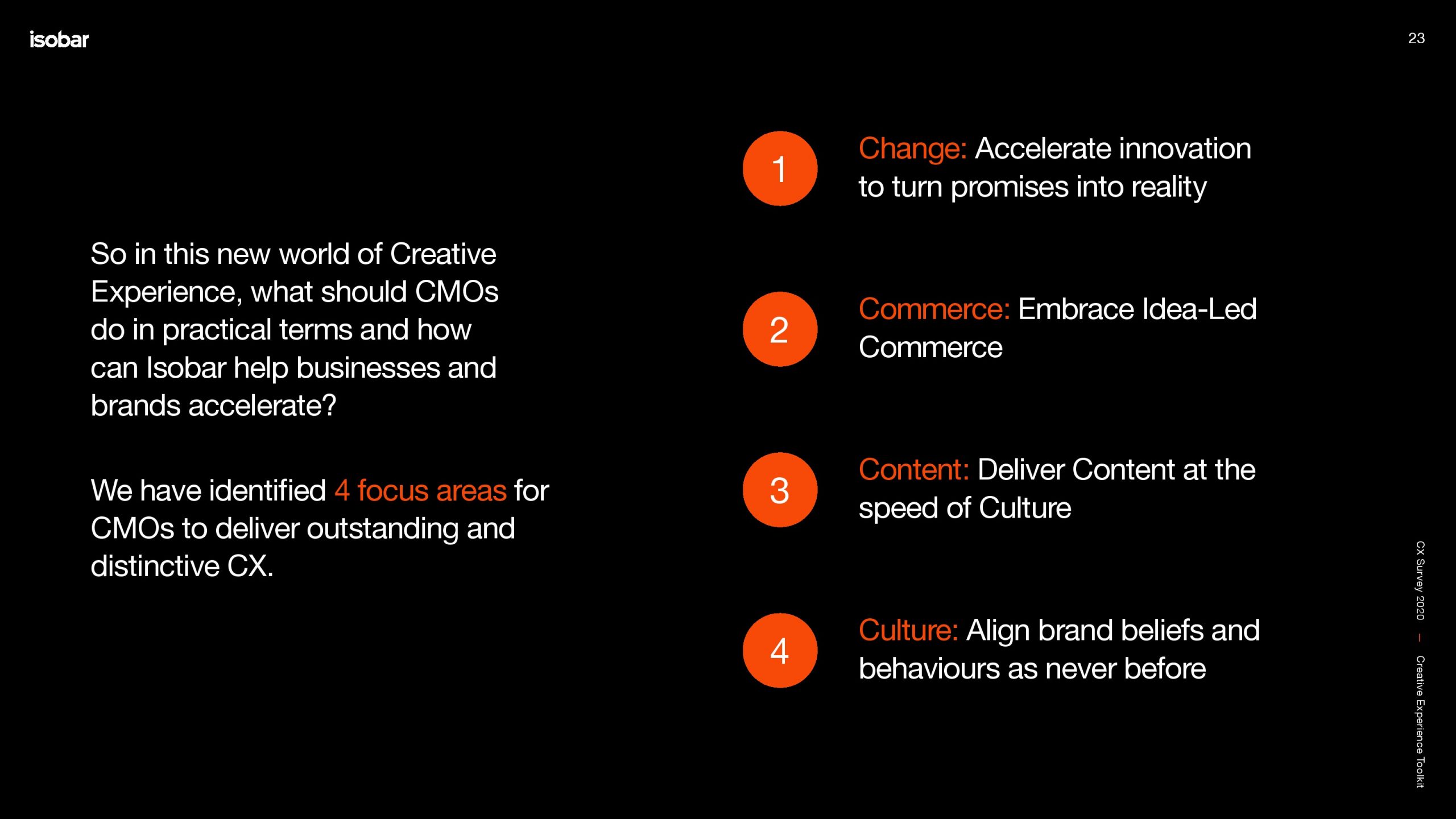 isobar

23

So in this new world of Creative Experience, what should CMOs do in practical terms and how can Isobar help businesses and brands accelerate?

We have identified 4 focus areas for CMOs to deliver outstanding and distinctive CX.

1 Change: Accelerate innovation to turn promises into reality

2 Commerce: Embrace Idea-Led Commerce

3 Content: Deliver Content at the speed of Culture

4 Culture: Align brand beliefs and behaviours as never before

CX Survey 2020 — Creative Experience Toolkit